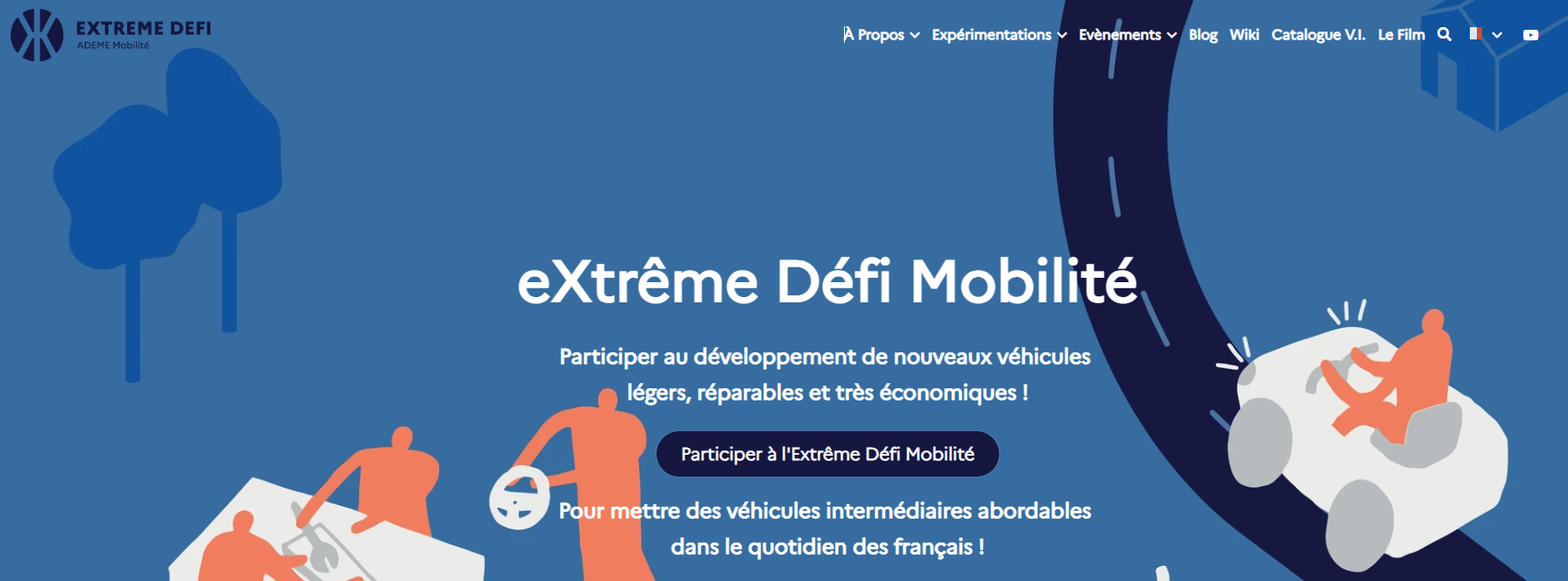 EXTREME DEFI
ADEME Mobilité

À Propos Expérimentations Evènements Blog Wiki Catalogue V.I. Le Film

eXtrême Défi Mobilité

Participer au développement de nouveaux véhicules légers, réparables et très économiques !

Participer à l'Extrême Défi Mobilité

Pour mettre des véhicules intermédiaires abordables dans le quotidien des français !